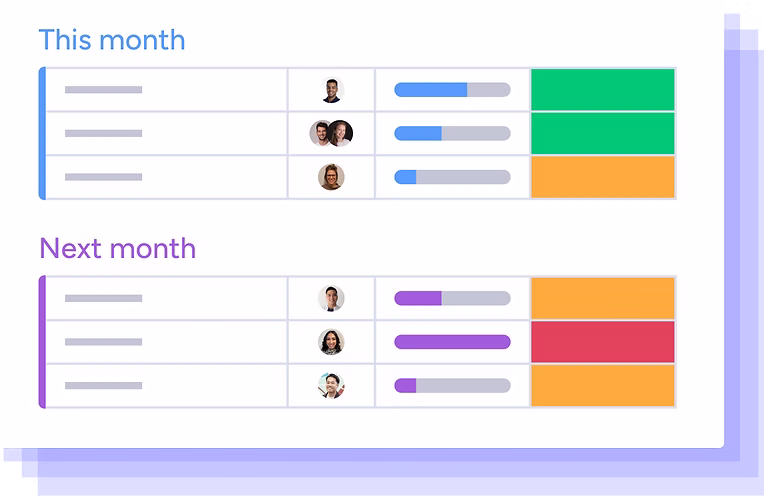 This month

Next month